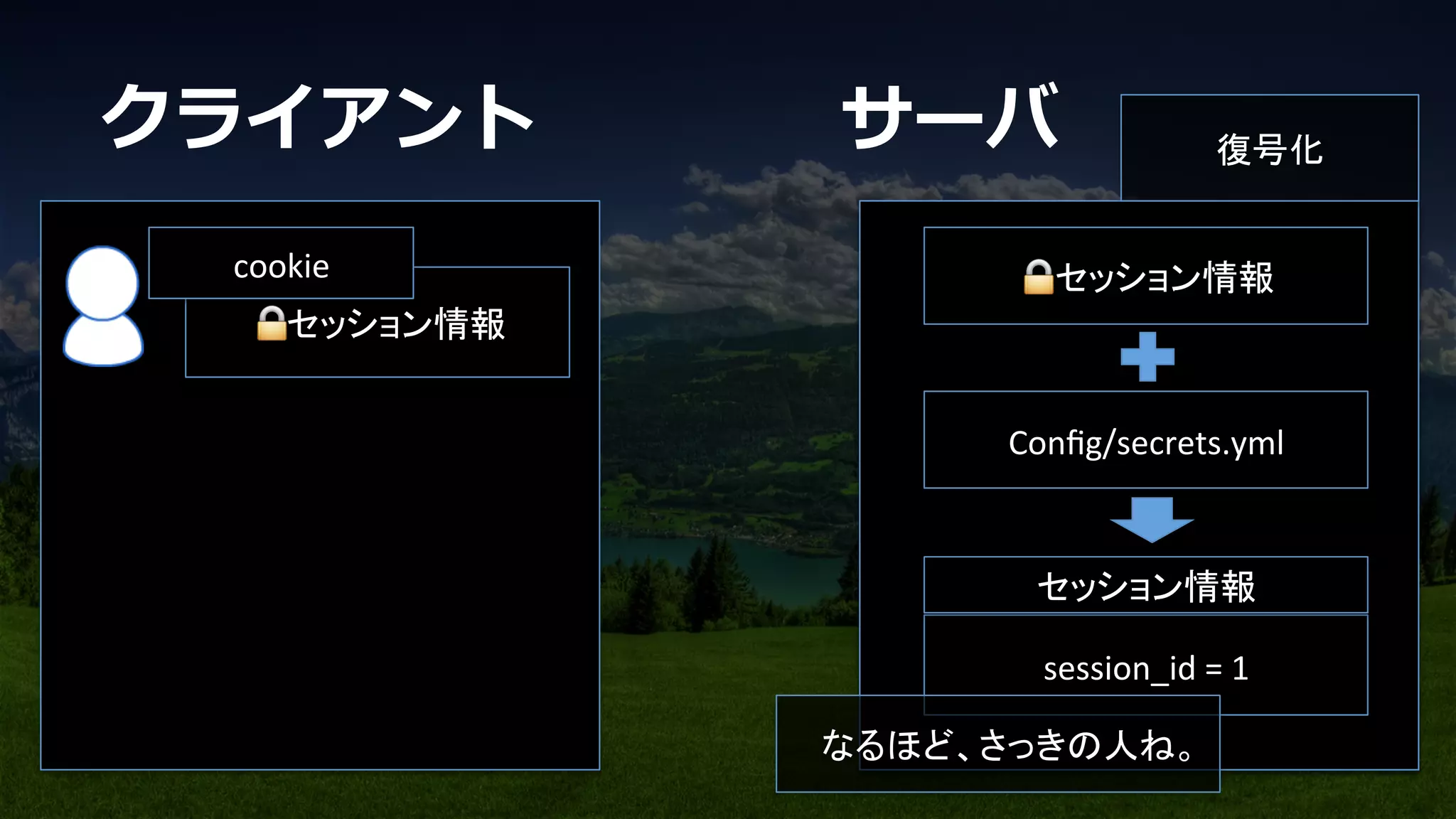 クライアント

cookie

🔒セッション情報

サーバ

復号化

🔒セッション情報

Config/secrets.yml

セッション情報

session_id = 1

なるほど、さっきの人ね。